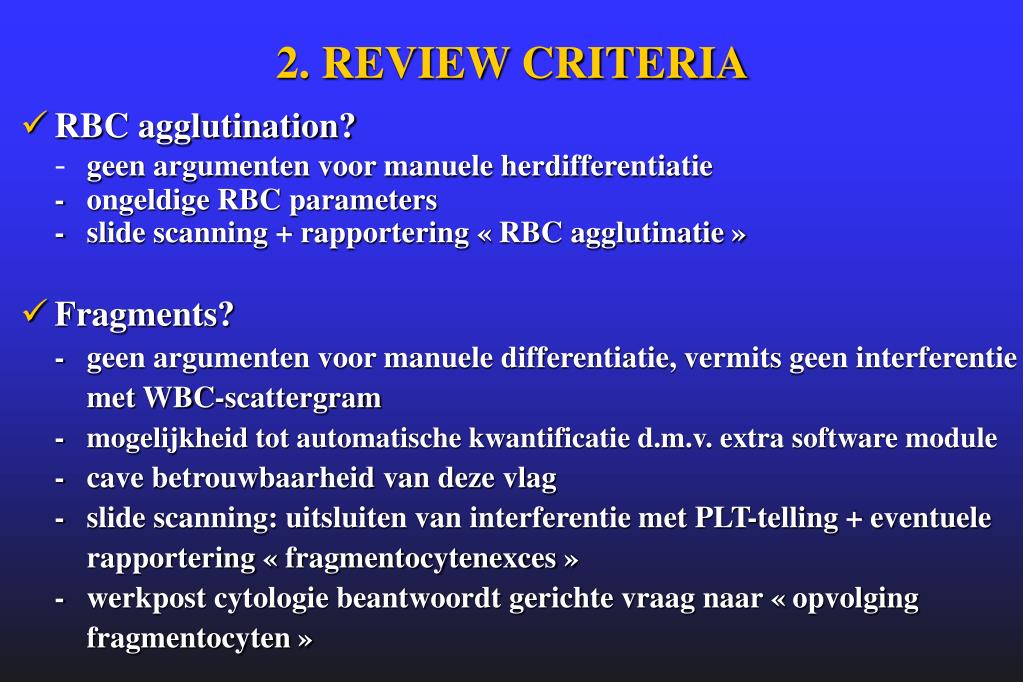 2. REVIEW CRITERIA

✓ RBC agglutination?
- geen argumenten voor manuele herdifferentiatie
- ongeldige RBC parameters
- slide scanning + rapportering « RBC agglutinatie »

✓ Fragments?
- geen argumenten voor manuele differentiatie, vermits geen interferentie met WBC-scattergram
- mogelijkheid tot automatische kwantificatie d.m.v. extra software module
- cave betrouwbaarheid van deze vlag
- slide scanning: uitsluiten van interferentie met PLT-telling + eventuele rapportering « fragmentocytenexces »
- werkpost cytologie beantwoordt gerichte vraag naar « opvolging fragmentocyten »